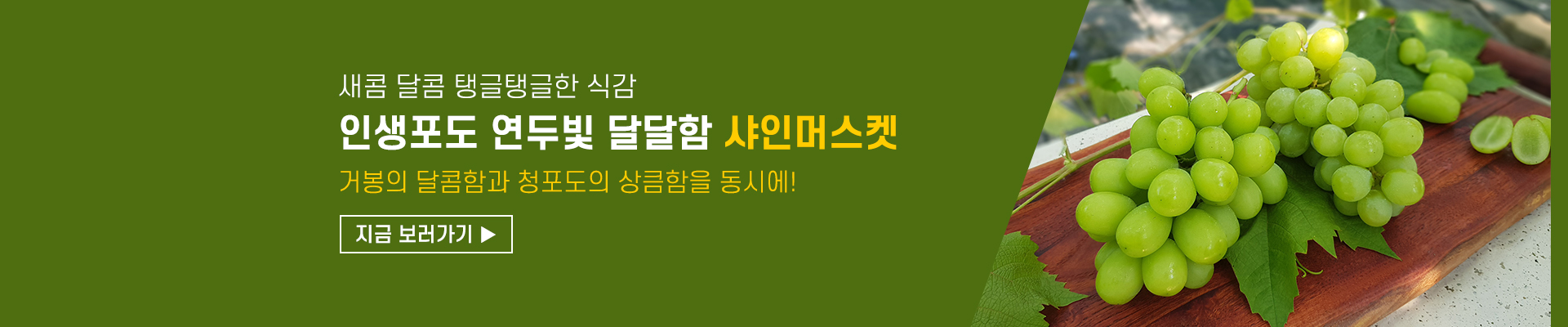 새콤 달콤 탱글탱글한 식감

인생포도 연두빛 달달함 샤인머스켓

거봉의 달콤함과 청포도의 상큼함을 동시에!

지금 보러가기 ▶